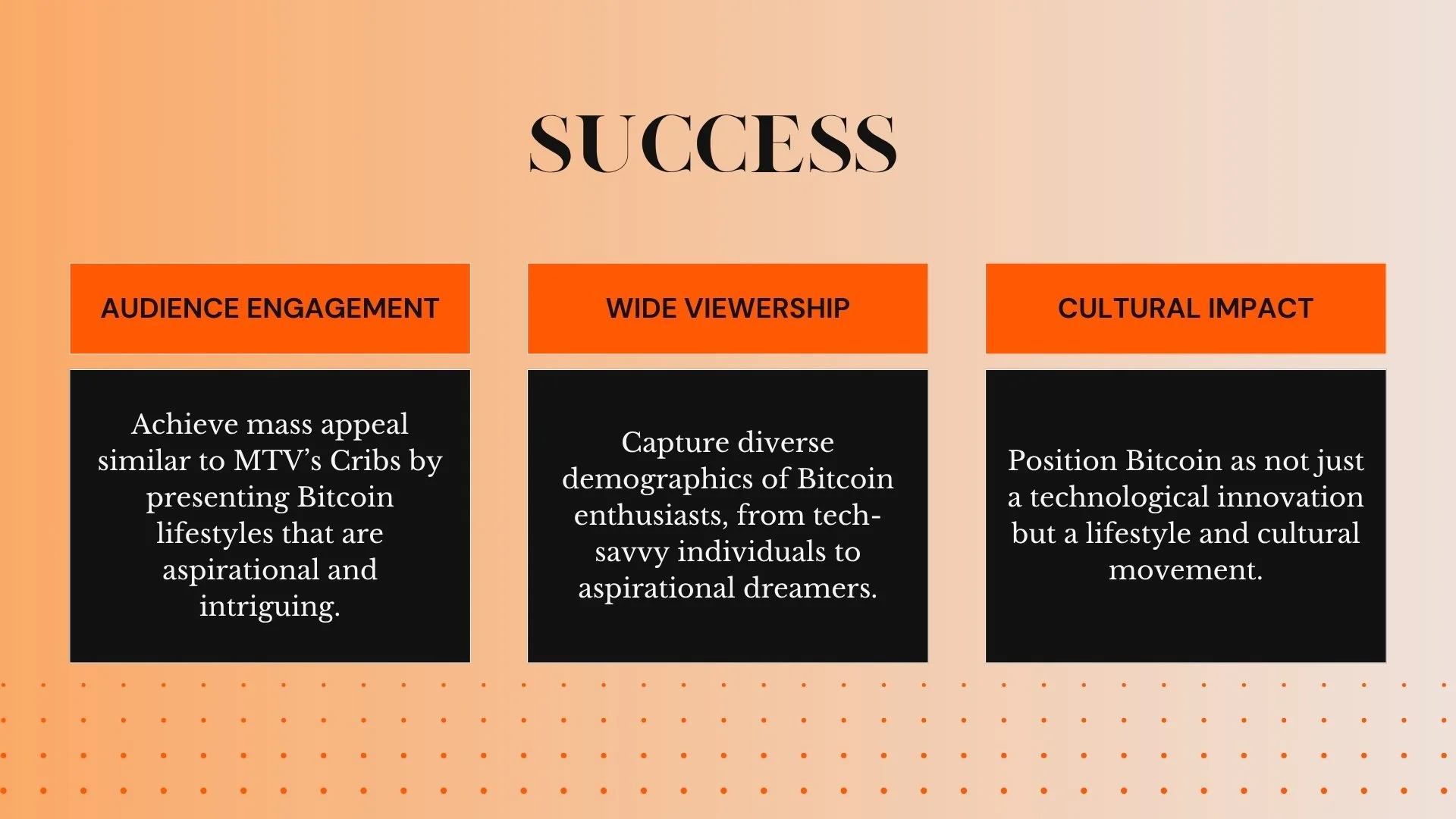 SUCCESS

AUDIENCE ENGAGEMENT

Achieve mass appeal similar to MTV's Cribs by presenting Bitcoin lifestyles that are aspirational and intriguing.

WIDE VIEWERSHIP

Capture diverse demographics of Bitcoin enthusiasts, from tech-savvy individuals to aspirational dreamers.

CULTURAL IMPACT

Position Bitcoin as not just a technological innovation but a lifestyle and cultural movement.